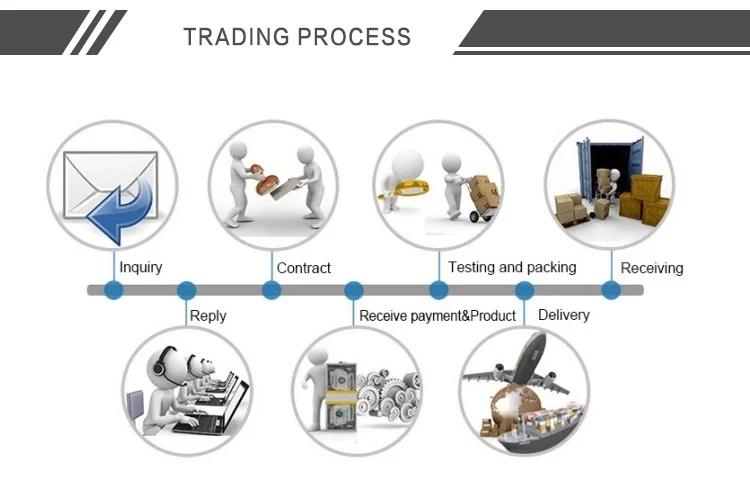 TRADING PROCESS

Inquiry

Reply

Contract

Receive payment&Product

Testing and packing

Delivery

Receiving